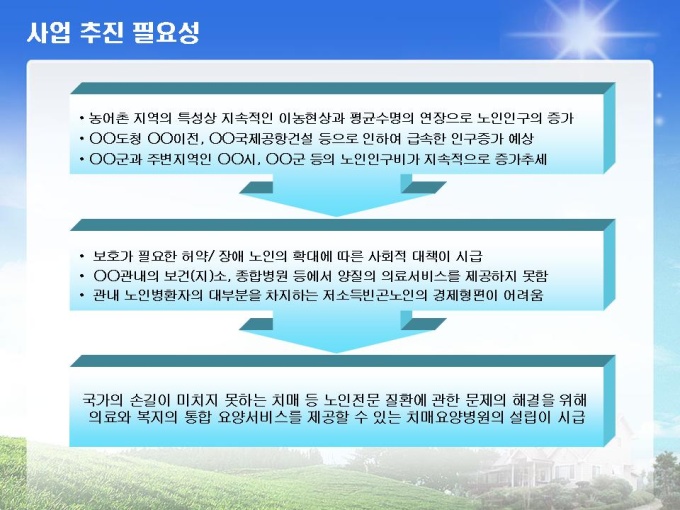 사업 추진 필요성

• 농어촌 지역의 특성상 지속적인 이농현상과 평균수명의 연장으로 노인인구의 증가
• OO도청 OO이전, OO국제공항건설 등으로 인하여 급속한 인구증가 예상
• OO군과 주변지역인 OO시, OO군 등의 노인인구비가 지속적으로 증가추세

• 보호가 필요한 허약/ 장애 노인의 확대에 따른 사회적 대책이 시급
• OO관내의 보건(지)소, 종합병원 등에서 양질의 의료서비스를 제공하지 못함
• 관내 노인병환자의 대부분을 차지하는 저소득빈곤노인의 경제형편이 어려움

국가의 손길이 미치지 못하는 치매 등 노인전문 질환에 관한 문제의 해결을 위해 의료와 복지의 통합 요양서비스를 제공할 수 있는 치매요양병원의 설립이 시급